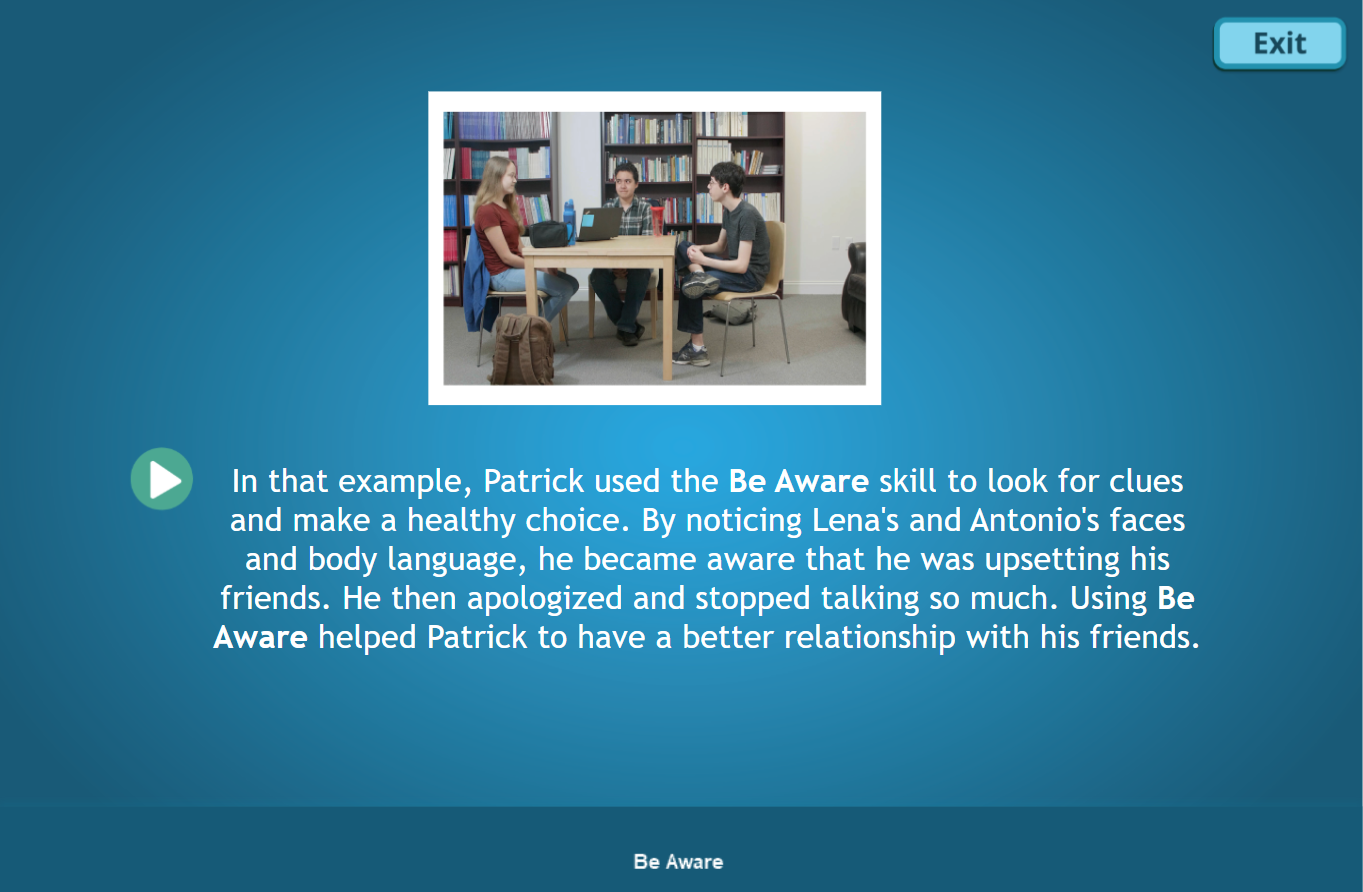 Exit

In that example, Patrick used the Be Aware skill to look for clues and make a healthy choice. By noticing Lena's and Antonio's faces and body language, he became aware that he was upsetting his friends. He then apologized and stopped talking so much. Using Be Aware helped Patrick to have a better relationship with his friends.

Be Aware